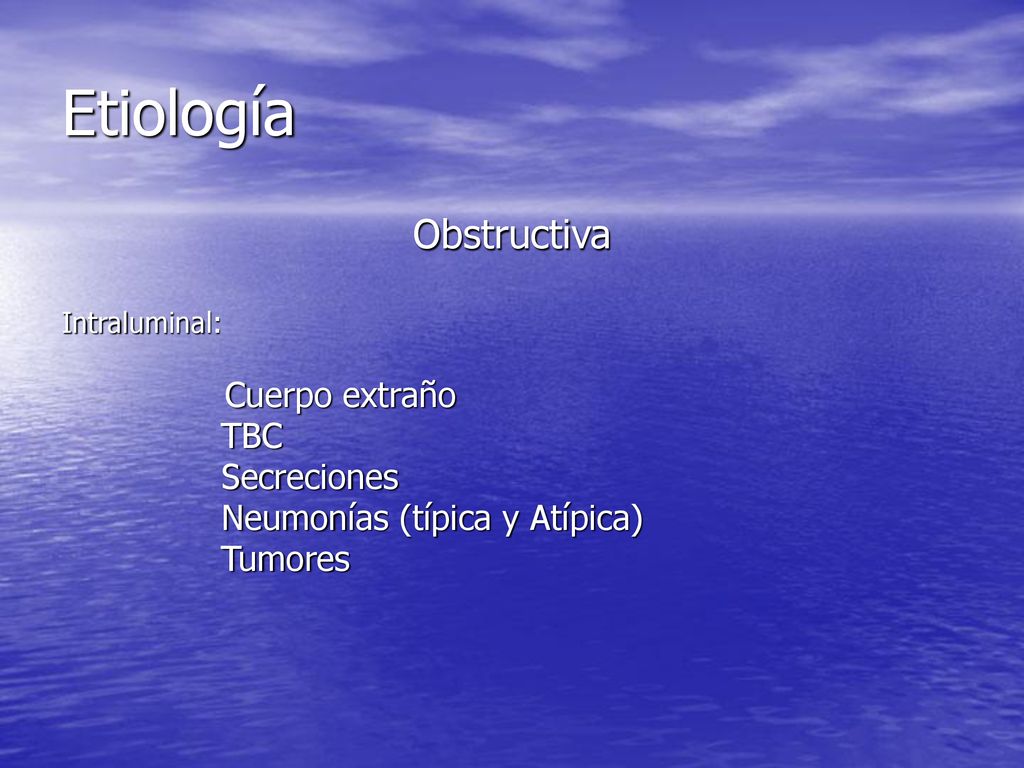 Etiología

Obstructiva

Intraluminal:

Cuerpo extraño
TBC
Secreciones
Neumonías (típica y Atípica)
Tumores